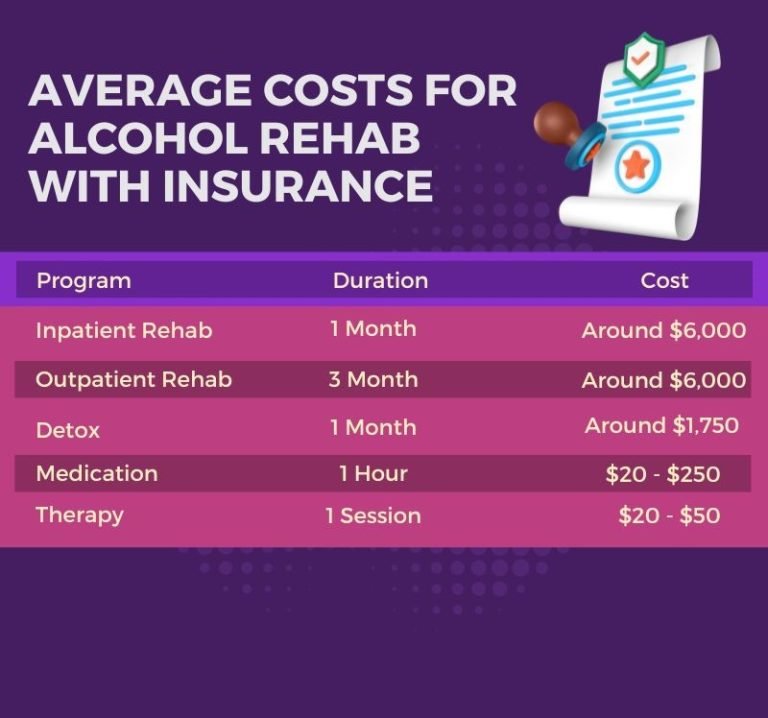 AVERAGE COSTS FOR ALCOHOL REHAB WITH INSURANCE

| Program | Duration | Cost |
|---|---|---|
| Inpatient Rehab | 1 Month | Around \$6,000 |
| Outpatient Rehab | 3 Month | Around \$6,000 |
| Detox | 1 Month | Around \$1,750 |
| Medication | 1 Hour | \$20 - \$250 |
| Therapy | 1 Session | \$20 - \$50 |